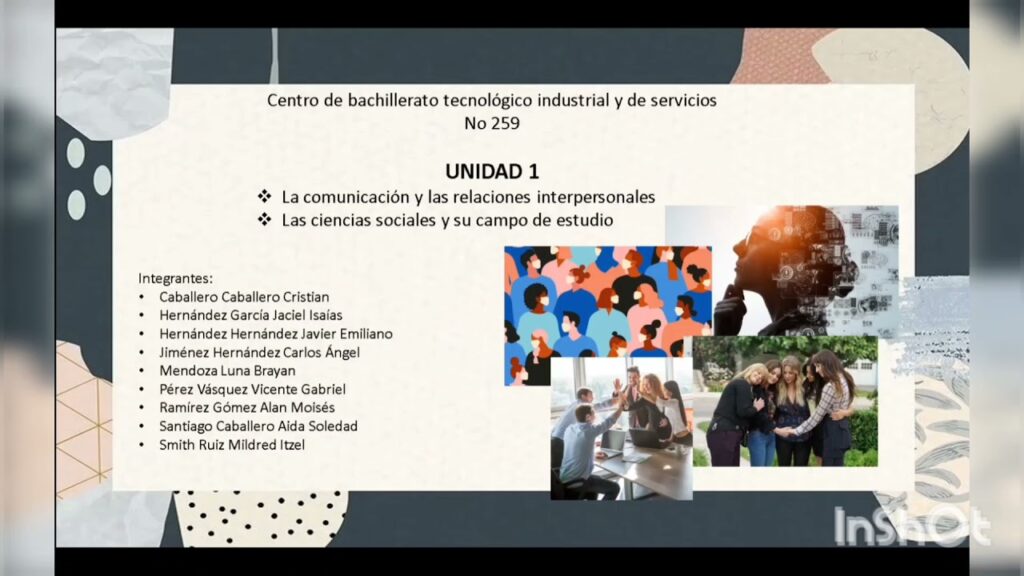 Centro de bachillerato tecnológico industrial y de servicios
No 259

UNIDAD 1

❖ La comunicación y las relaciones interpersonales
❖ Las ciencias sociales y su campo de estudio

Integrantes:
• Caballero Caballero Cristian
• Hernández García Jaciel Isaías
• Hernández Hernández Javier Emiliano
• Jiménez Hernández Carlos Ángel
• Mendoza Luna Brayan
• Pérez Vásquez Vicente Gabriel
• Ramírez Gómez Alan Moisés
• Santiago Caballero Aida Soledad
• Smith Ruiz Mildred Itzel

InShOt